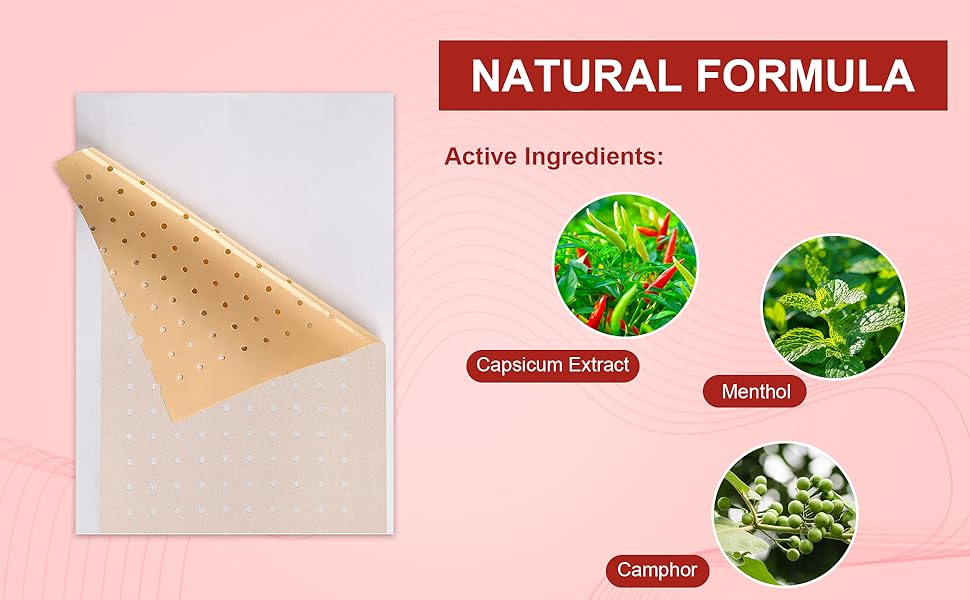 NATURAL FORMULA

Active Ingredients:

Capsicum Extract

Menthol

Camphor